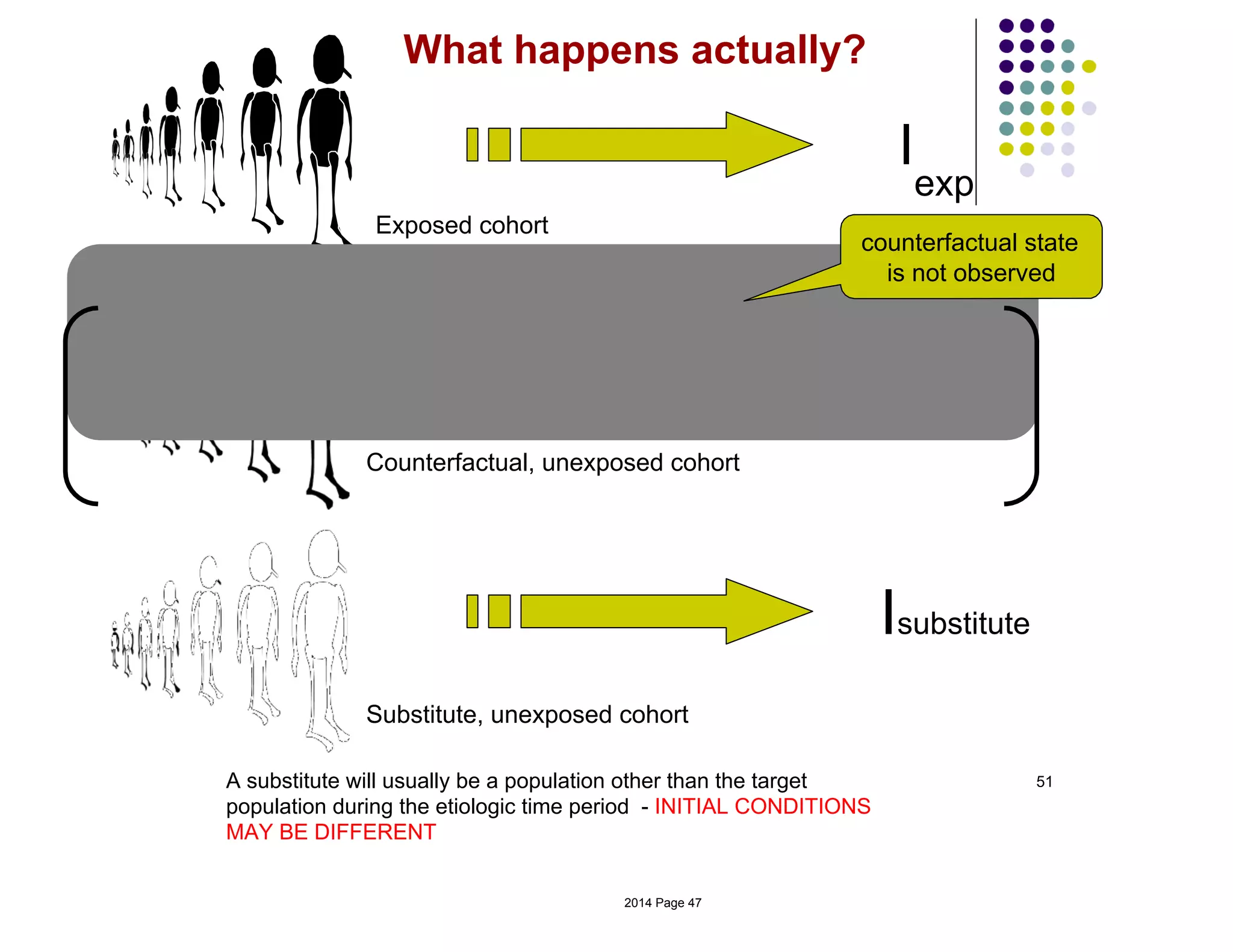 What happens actually?

$I_{exp}$

Exposed cohort

counterfactual state is not observed

Counterfactual, unexposed cohort

$I_{substitute}$

Substitute, unexposed cohort

A substitute will usually be a population other than the target population during the etiologic time period - INITIAL CONDITIONS MAY BE DIFFERENT

51

2014 Page 47